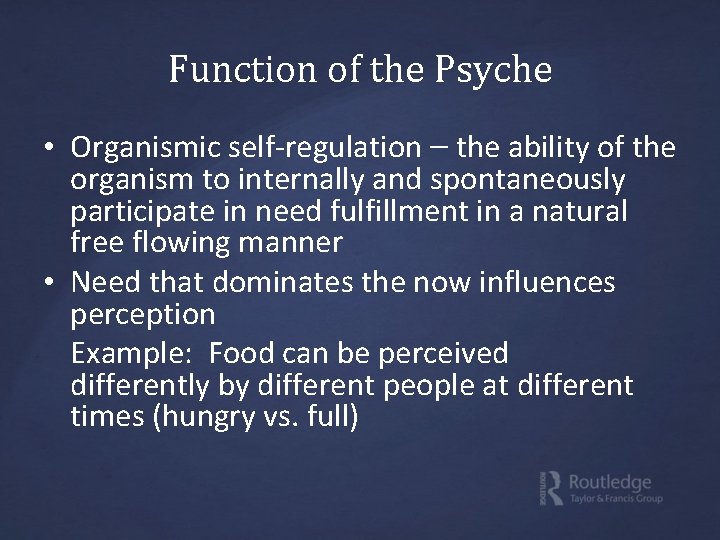 Function of the Psyche

• Organismic self-regulation – the ability of the organism to internally and spontaneously participate in need fulfillment in a natural free flowing manner

• Need that dominates the now influences perception

Example: Food can be perceived differently by different people at different times (hungry vs. full)

Routledge
Taylor & Francis Group